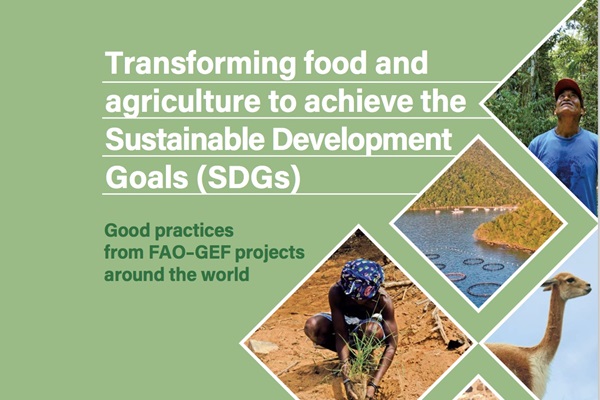 Transforming food and agriculture to achieve the Sustainable Development Goals (SDGs)

Good practices from FAO-GEF projects around the world